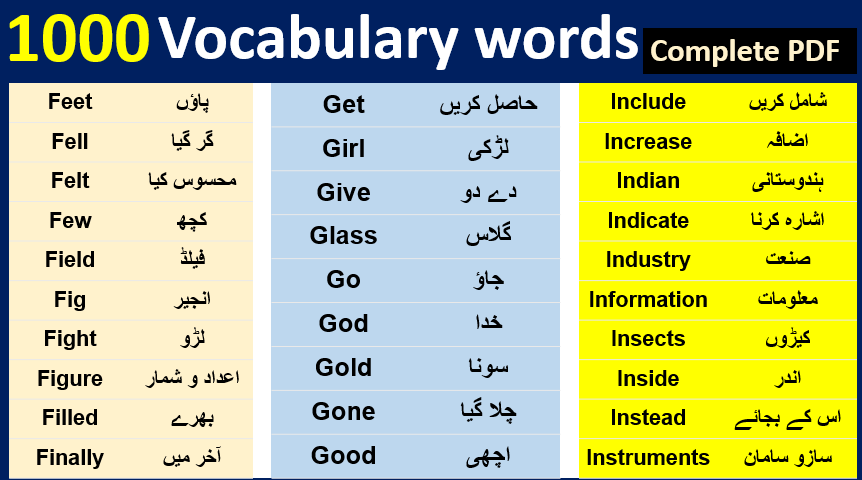 1000 Vocabulary words Complete PDF

| Feet | پاؤں |
|---|---|
| Fell | گر گیا |
| Felt | محسوس کیا |
| Few | کچھ |
| Field | فیلڈ |
| Fig | انجیر |
| Fight | لڑو |
| Figure | اعداد و شمار |
| Filled | بھرے |
| Finally | آخر میں |

| Get | حاصل کریں |
|---|---|
| Girl | لڑکی |
| Give | دے دو |
| Glass | گلاس |
| Go | جاؤ |
| God | خدا |
| Gold | سونا |
| Gone | چلا گیا |
| Good | اچھی |

| Include | شامل کریں |
|---|---|
| Increase | اضافہ |
| Indian | ہندوستانی |
| Indicate | اشارہ کرنا |
| Industry | صنعت |
| Information | معلومات |
| Insects | کیڑوں |
| Inside | اندر |
| Instead | اس کے بجائے |
| Instruments | سازو سامان |